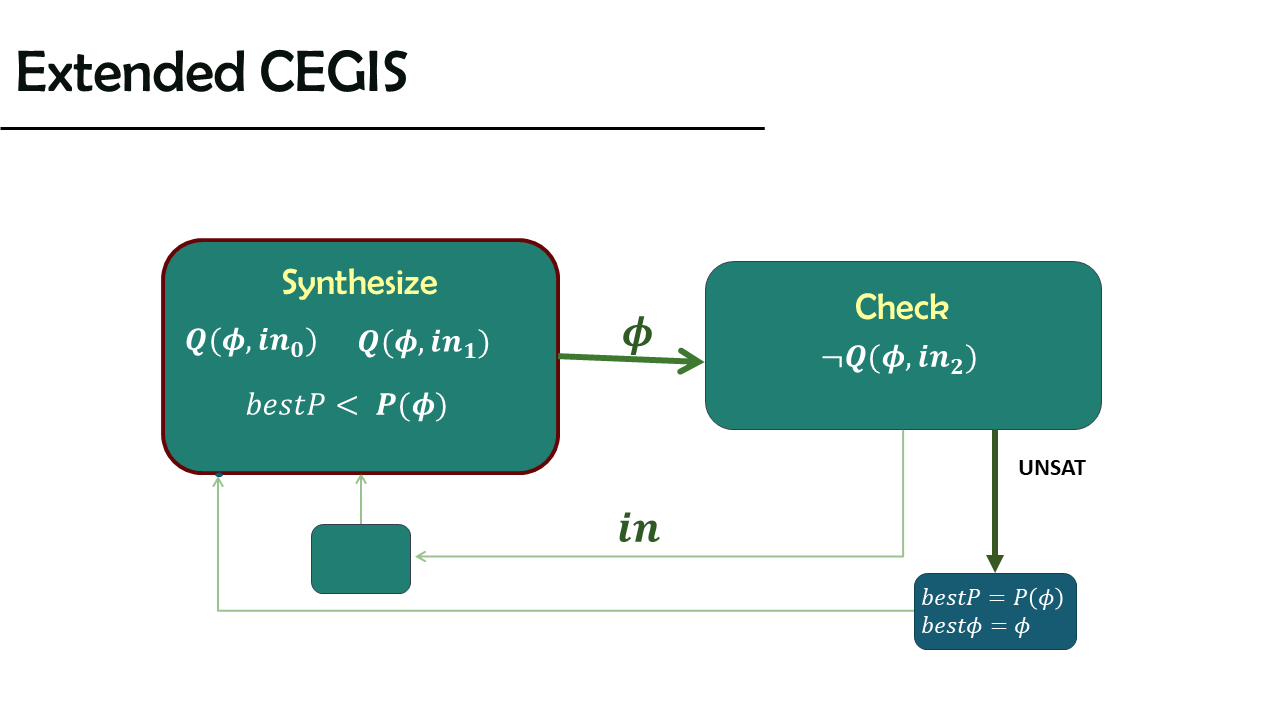 Extended CEGIS

Synthesize

$Q(\phi, in_0)$ $Q(\phi, in_1)$

$bestP < P(\phi)$

$\phi$

Check

$\neg Q(\phi, in_2)$

UNSAT

$in$

$bestP = P(\phi)$
$best\phi = \phi$